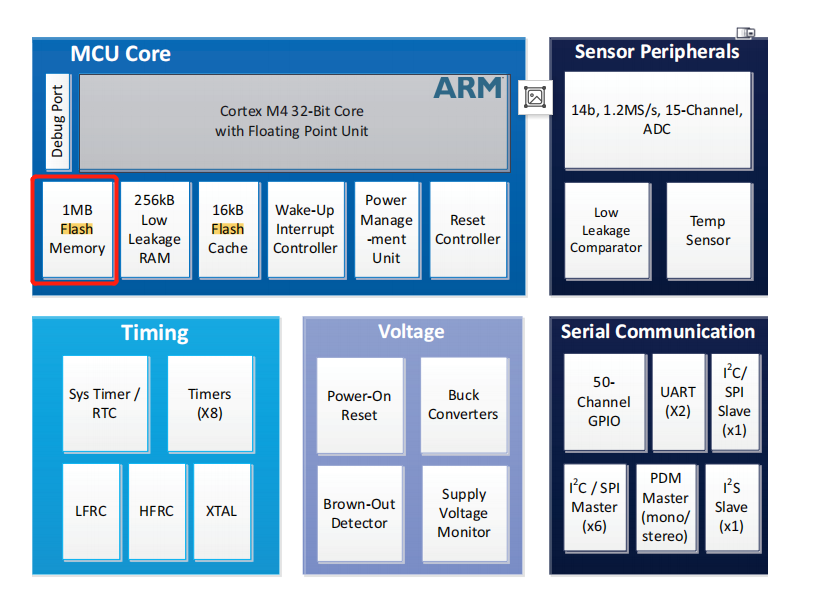 MCU Core

Debug Port

ARM

Cortex M4 32-Bit Core with Floating Point Unit

1MB Flash Memory

256kB Low Leakage RAM

16kB Flash Cache

Wake-Up Interrupt Controller

Power Manage-ment Unit

Reset Controller

Sensor Peripherals

14b, 1.2MS/s, 15-Channel, ADC

Low Leakage Comparator

Temp Sensor

Timing

Sys Timer / RTC

Timers (X8)

LFRC

HFRC

XTAL

Voltage

Power-On Reset

Buck Converters

Brown-Out Detector

Supply Voltage Monitor

Serial Communication

50-Channel GPIO

UART (X2)

$I^2C$/ SPI Slave (x1)

$I^2C$ / SPI Master (x6)

PDM Master (mono/ stereo)

$I^2S$ Slave (x1)